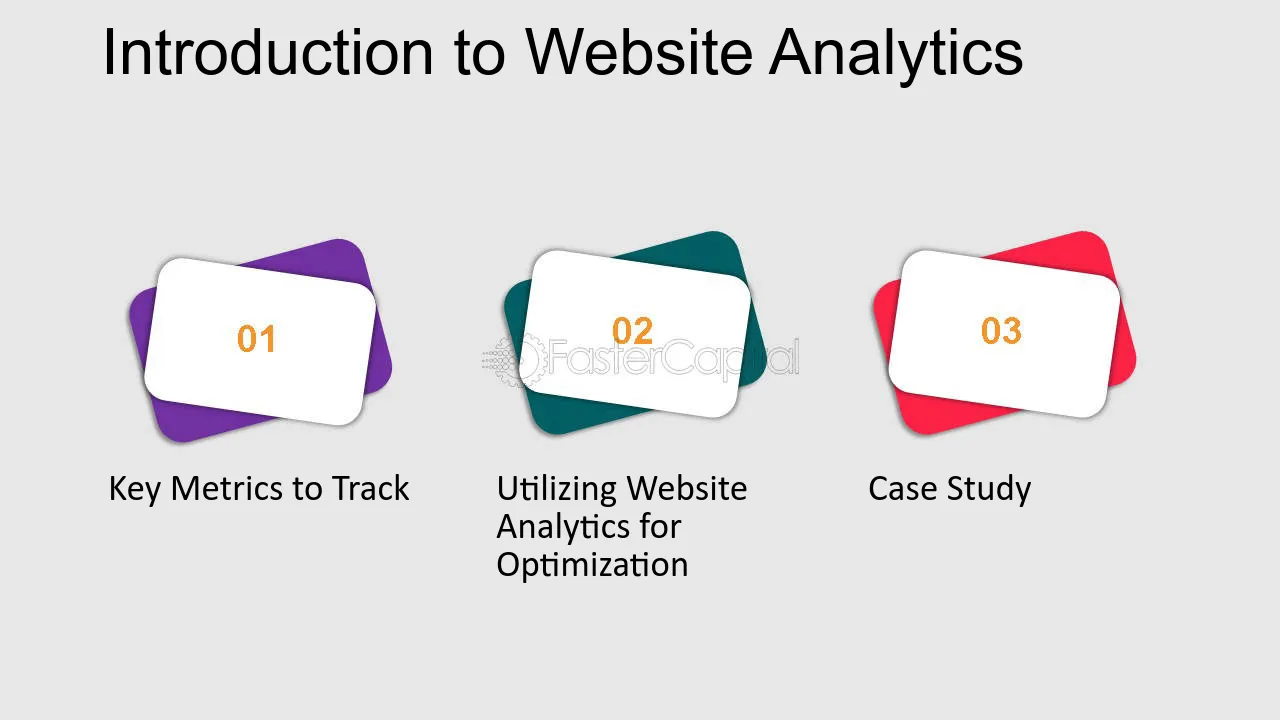 Introduction to Website Analytics

01

Key Metrics to Track

02

Utilizing Website Analytics for Optimization

03

Case Study

FasterCapital